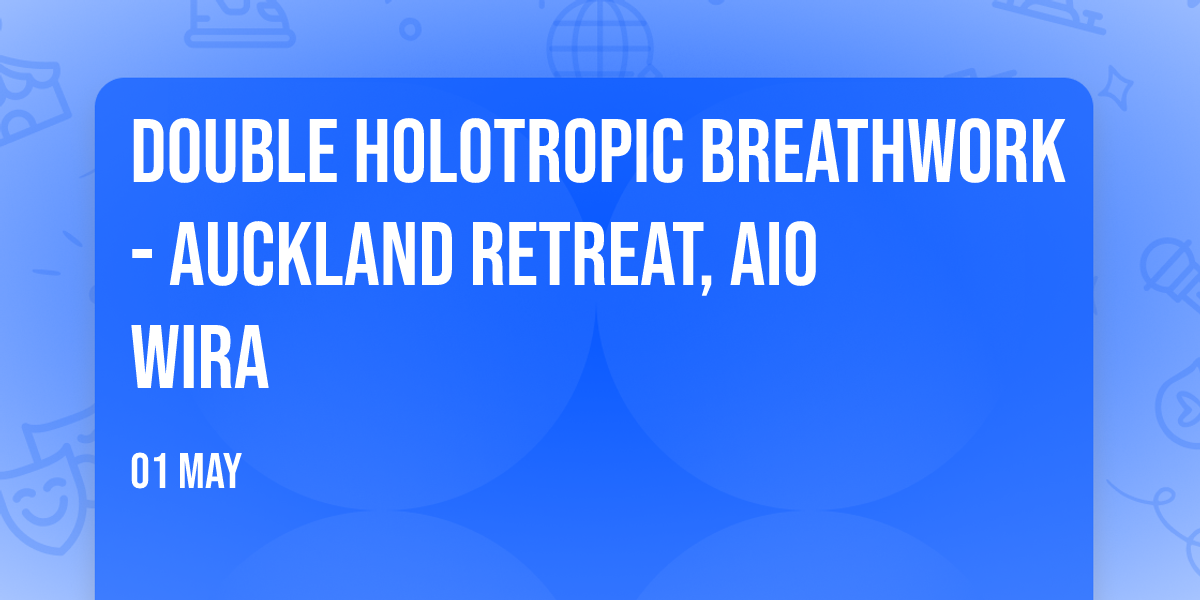 DOUBLE HOLOTROPIC BREATHWORK - AUCKLAND RETREAT, AIO WIRA

01 MAY